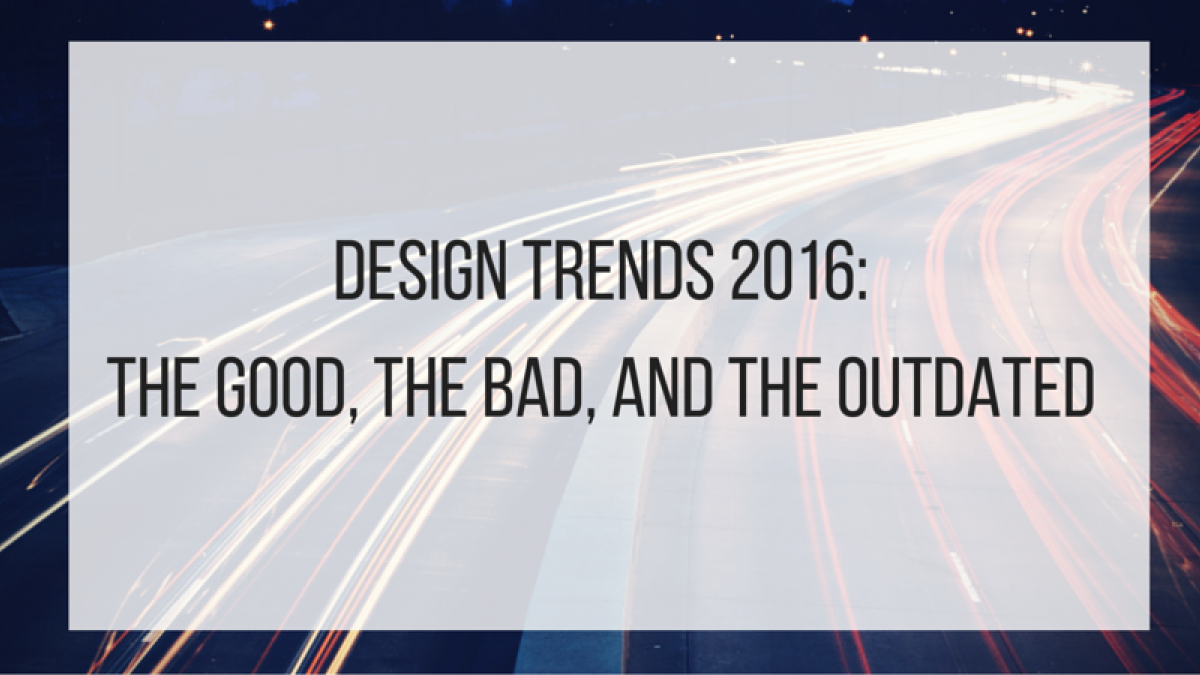 DESIGN TRENDS 2016:
THE GOOD, THE BAD, AND THE OUTDATED